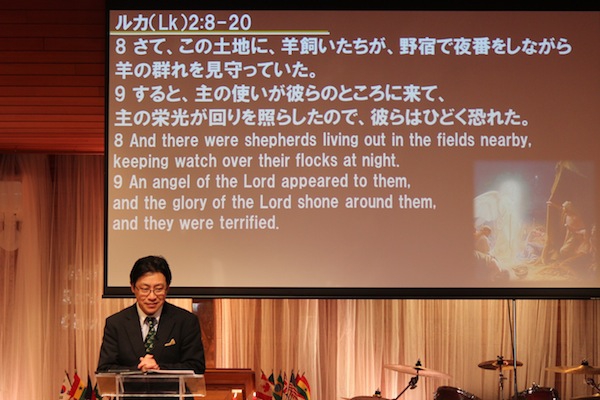 ルカ(Lk)2:8-20

8 さて、この土地に、羊飼いたちが、野宿で夜番をしながら羊の群れを見守っていた。

9 すると、主の使いが彼らのところに来て、主の栄光が回りを照らしたので、彼らはひどく恐れた。

8 And there were shepherds living out in the fields nearby, keeping watch over their flocks at night.

9 An angel of the Lord appeared to them, and the glory of the Lord shone around them, and they were terrified.